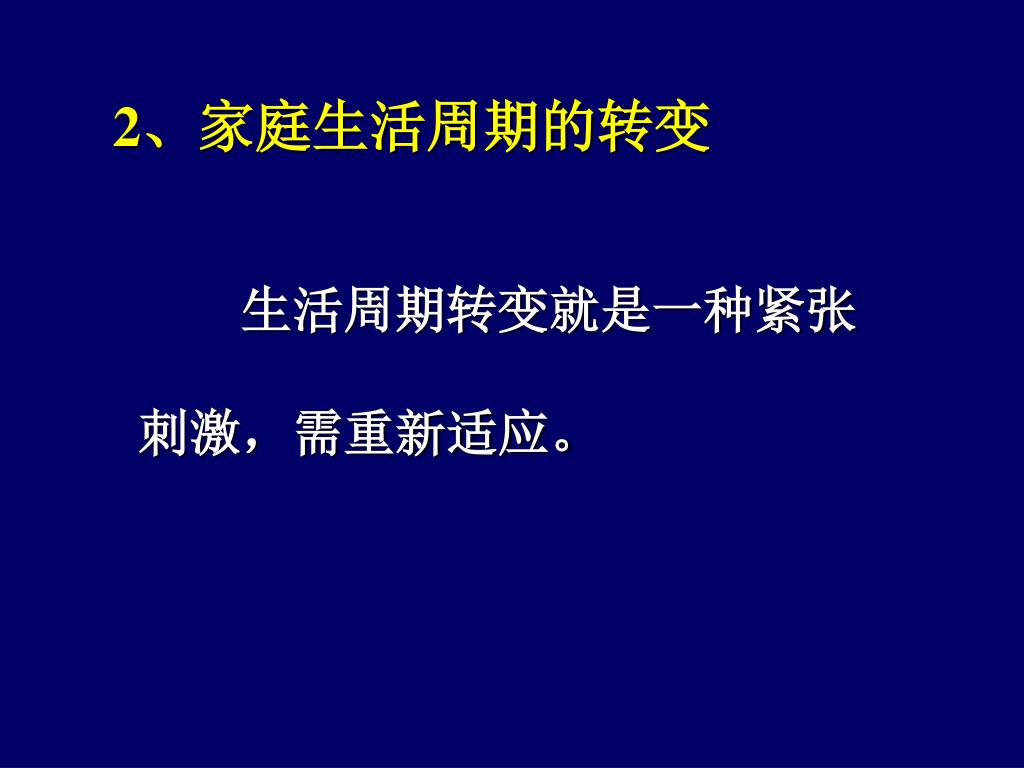 2、家庭生活周期的转变

生活周期转变就是一种紧张刺激，需重新适应。